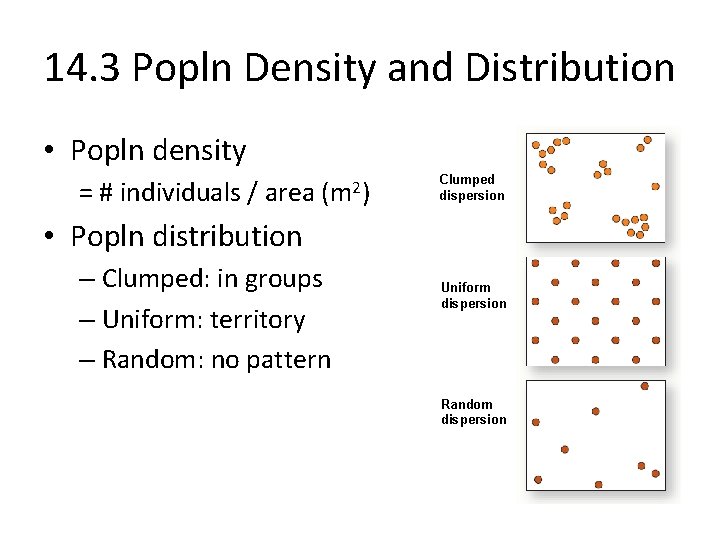 14.3 Popln Density and Distribution

• Popln density
= # individuals / area ($m^2$)

• Popln distribution
– Clumped: in groups
– Uniform: territory
– Random: no pattern

Clumped dispersion

Uniform dispersion

Random dispersion